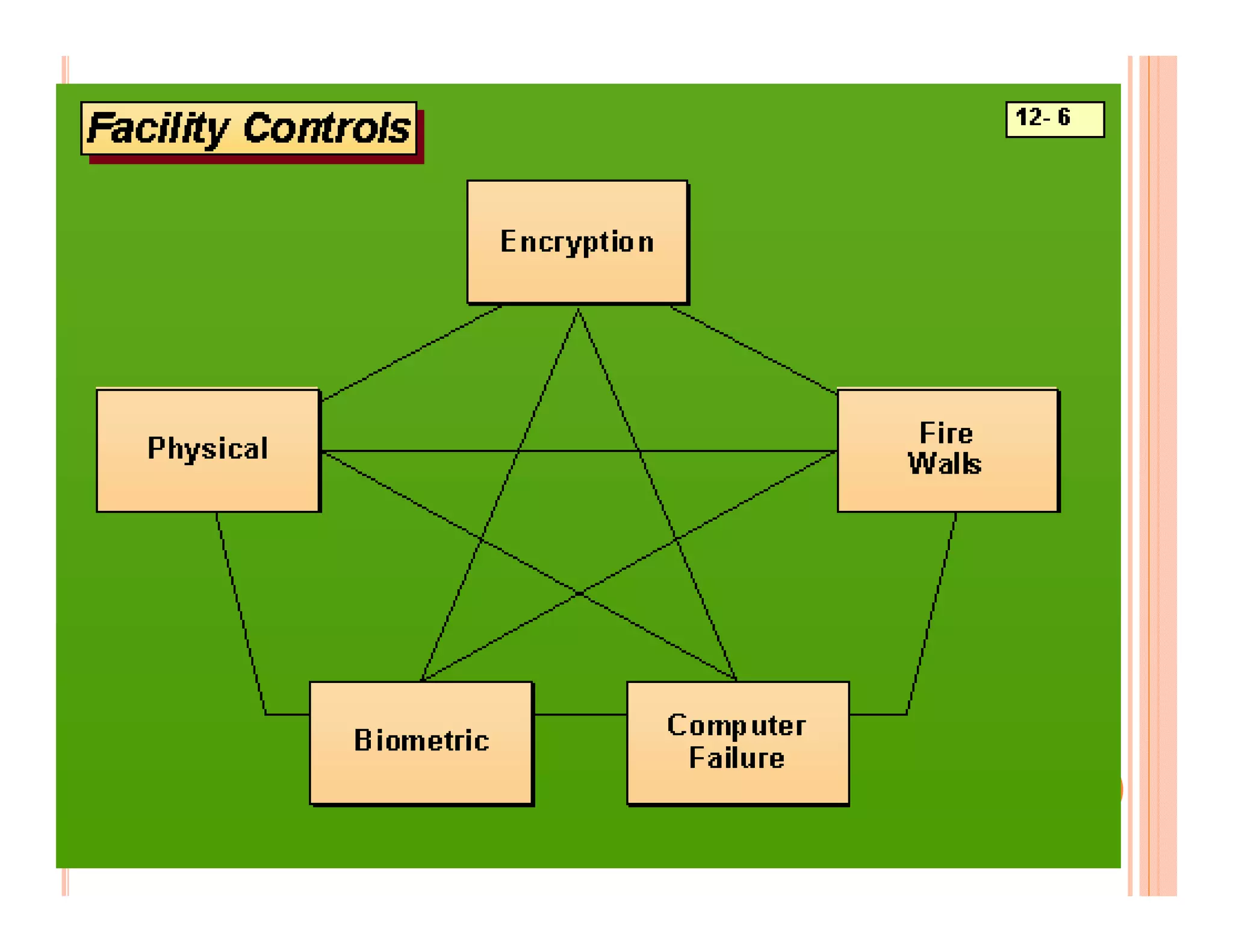 Facility Controls

12- 6

Encryption

Physical

Fire Walls

Biometric

Computer Failure